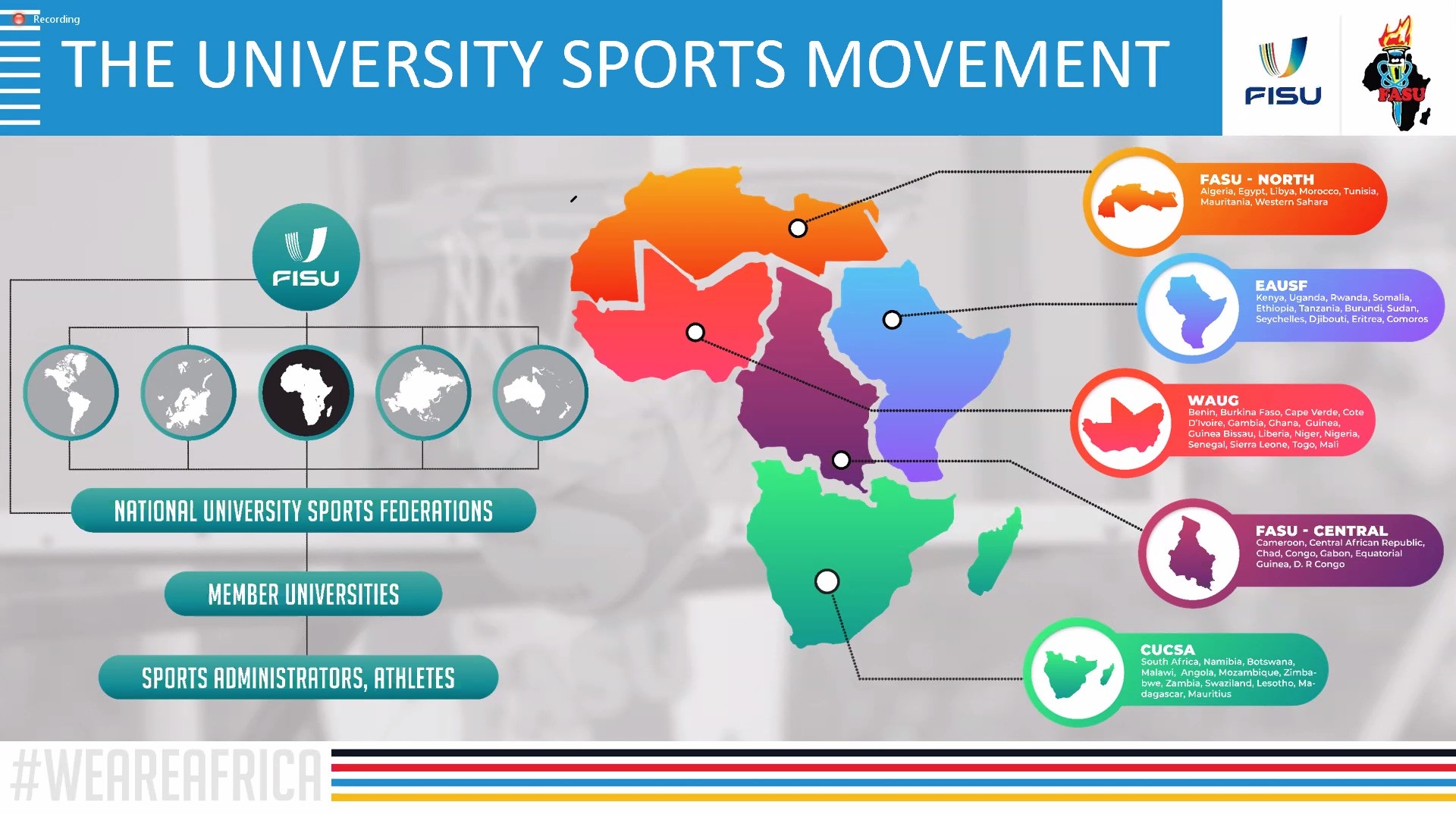 Recording

THE UNIVERSITY SPORTS MOVEMENT

FISU

FASU

FISU

NATIONAL UNIVERSITY SPORTS FEDERATIONS

MEMBER UNIVERSITIES

SPORTS ADMINISTRATORS, ATHLETES

FASU - NORTH
Algeria, Egypt, Libya, Morocco, Tunisia, Mauritania, Western Sahara

EAUSF
Kenya, Uganda, Rwanda, Somalia, Ethiopia, Tanzania, Burundi, Sudan, Seychelles, Djibouti, Eritrea, Comoros

WAUG
Benin, Burkina Faso, Cape Verde, Cote D'Ivoire, Gambia, Ghana, Guinea, Guinea Bissau, Liberia, Niger, Nigeria, Senegal, Sierra Leone, Togo, Mali

FASU - CENTRAL
Cameroon, Central African Republic, Chad, Congo, Gabon, Equatorial Guinea, D. R Congo

CUCSA
South Africa, Namibia, Botswana, Malawi, Angola, Mozambique, Zimbabwe, Zambia, Swaziland, Lesotho, Madagascar, Mauritius

#WEAREAFRICA